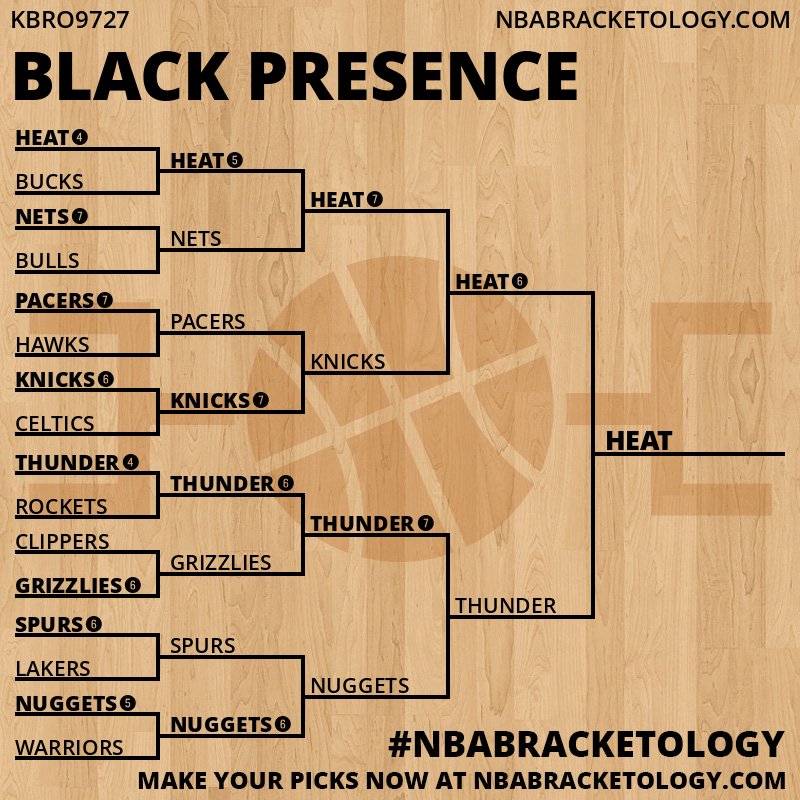 KBRO9727
NBABRACKETOLOGY.COM

BLACK PRESENCE

HEAT 4
BUCKS
NETS 7
BULLS
PACERS 7
HAWKS
KNICKS 6
CELTICS
THUNDER 4
ROCKETS
CLIPPERS
GRIZZLIES 6
SPURS 6
LAKERS
NUGGETS 5
WARRIORS

HEAT 5
NETS
PACERS
KNICKS 7
THUNDER 6
GRIZZLIES
SPURS
NUGGETS 6

HEAT 7
KNICKS
THUNDER 7
NUGGETS

HEAT 6
THUNDER

HEAT

#NBABRACKETOLOGY
MAKE YOUR PICKS NOW AT NBABRACKETOLOGY.COM